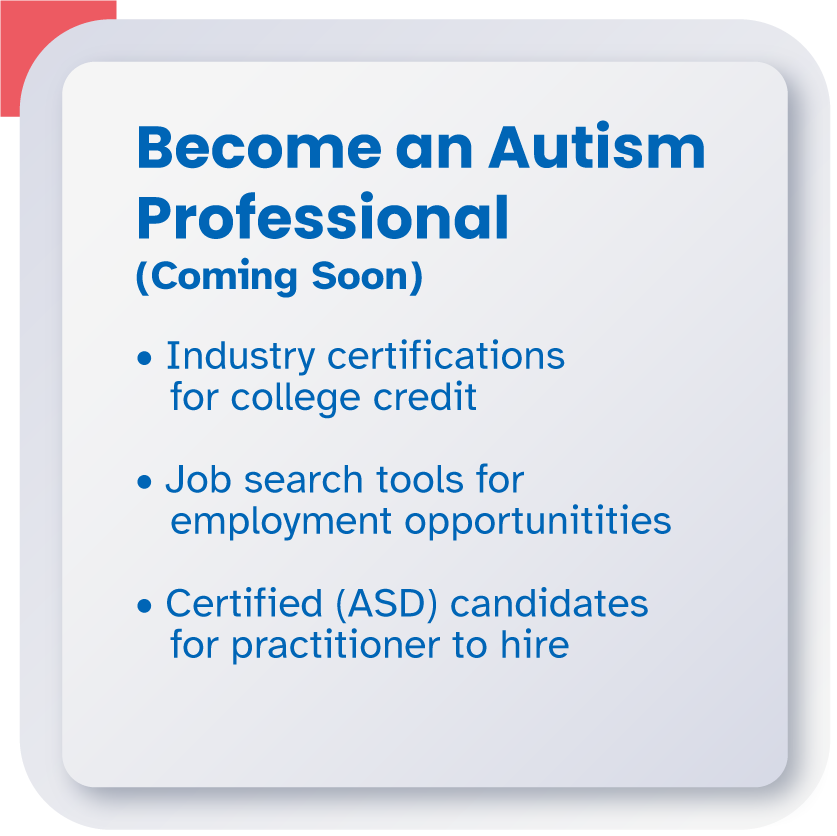 Become an Autism Professional
(Coming Soon)

• Industry certifications for college credit

• Job search tools for employment opportunitities

• Certified (ASD) candidates for practitioner to hire